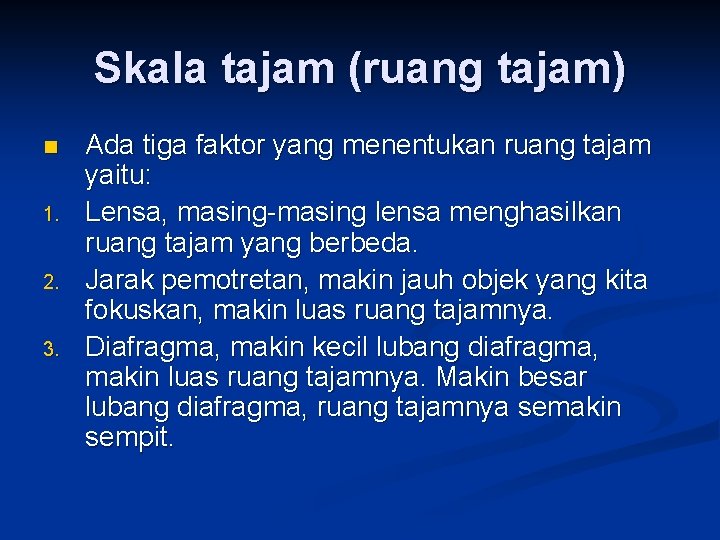 Skala tajam (ruang tajam)

Ada tiga faktor yang menentukan ruang tajam yaitu:

1. Lensa, masing-masing lensa menghasilkan ruang tajam yang berbeda.
2. Jarak pemotretan, makin jauh objek yang kita fokuskan, makin luas ruang tajamnya.
3. Diafragma, makin kecil lubang diafragma, makin luas ruang tajamnya. Makin besar lubang diafragma, ruang tajamnya semakin sempit.